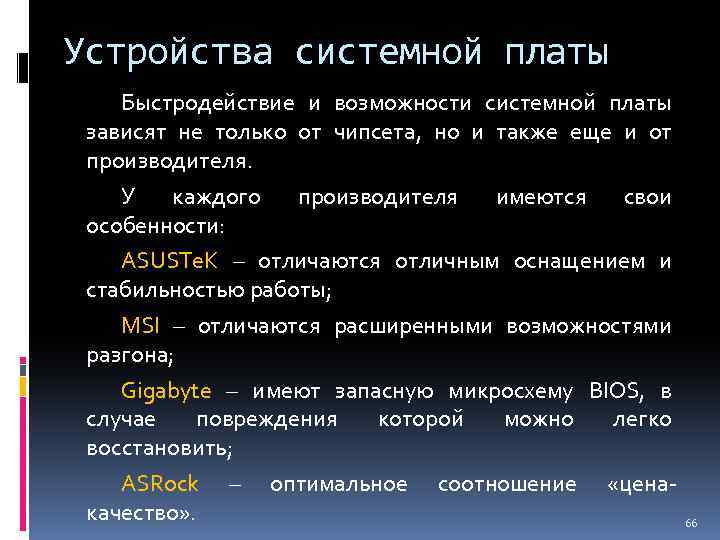 Устройства системной платы

Быстродействие и возможности системной платы зависят не только от чипсета, но и также еще и от производителя.

У каждого производителя имеются свои особенности:

ASUSTeK – отличаются отличным оснащением и стабильностью работы;

MSI – отличаются расширенными возможностями разгона;

Gigabyte – имеют запасную микросхему BIOS, в случае повреждения которой можно легко восстановить;

ASRock – оптимальное соотношение «цена-качество».

66